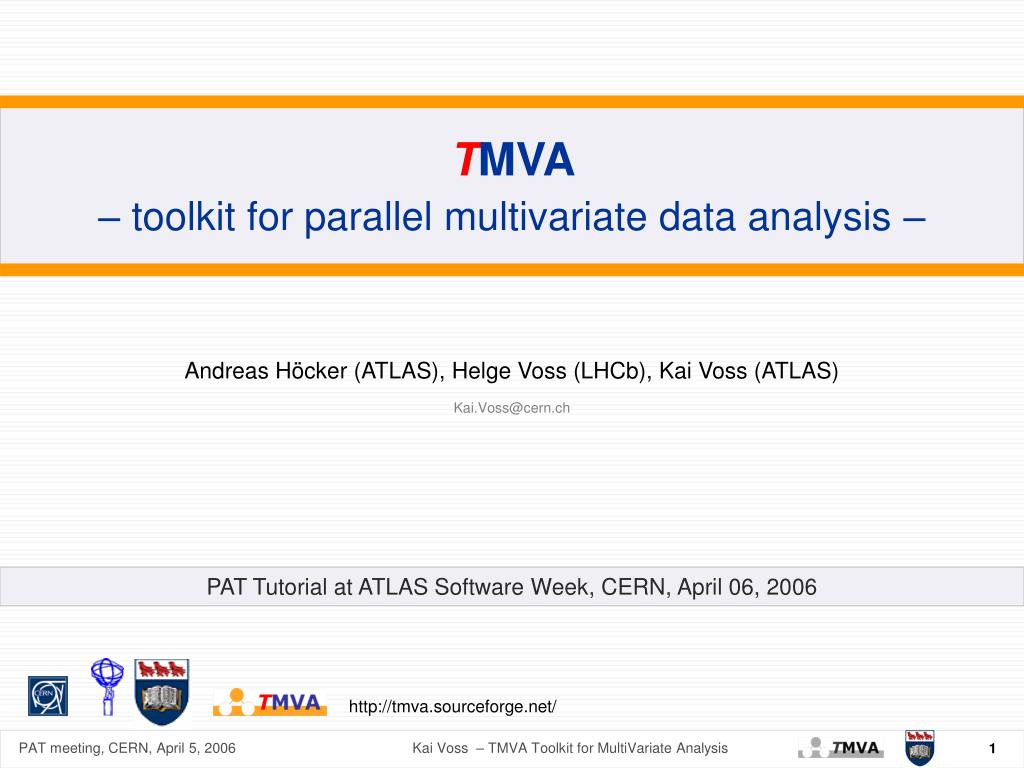 TMVA
– toolkit for parallel multivariate data analysis –

Andreas Höcker (ATLAS), Helge Voss (LHCb), Kai Voss (ATLAS)

Kai.Voss@cern.ch

PAT Tutorial at ATLAS Software Week, CERN, April 06, 2006

CERN

TMVA

http://tmva.sourceforge.net/

PAT meeting, CERN, April 5, 2006

Kai Voss – TMVA Toolkit for MultiVariate Analysis

TMVA

1